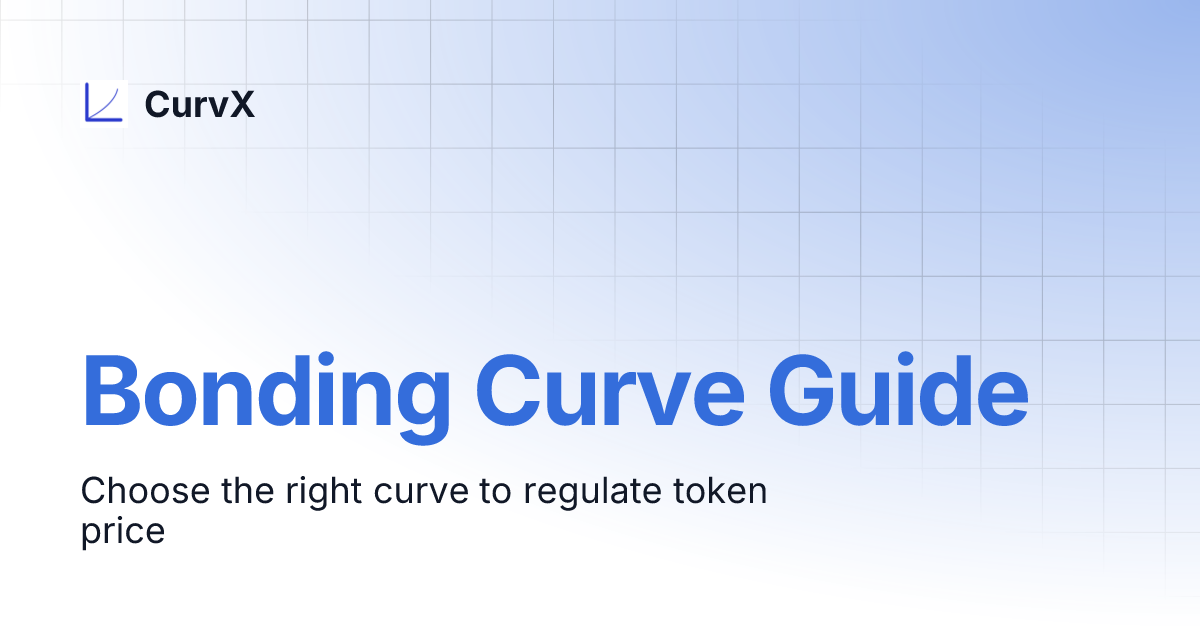 CurvX

Bonding Curve Guide

Choose the right curve to regulate token price